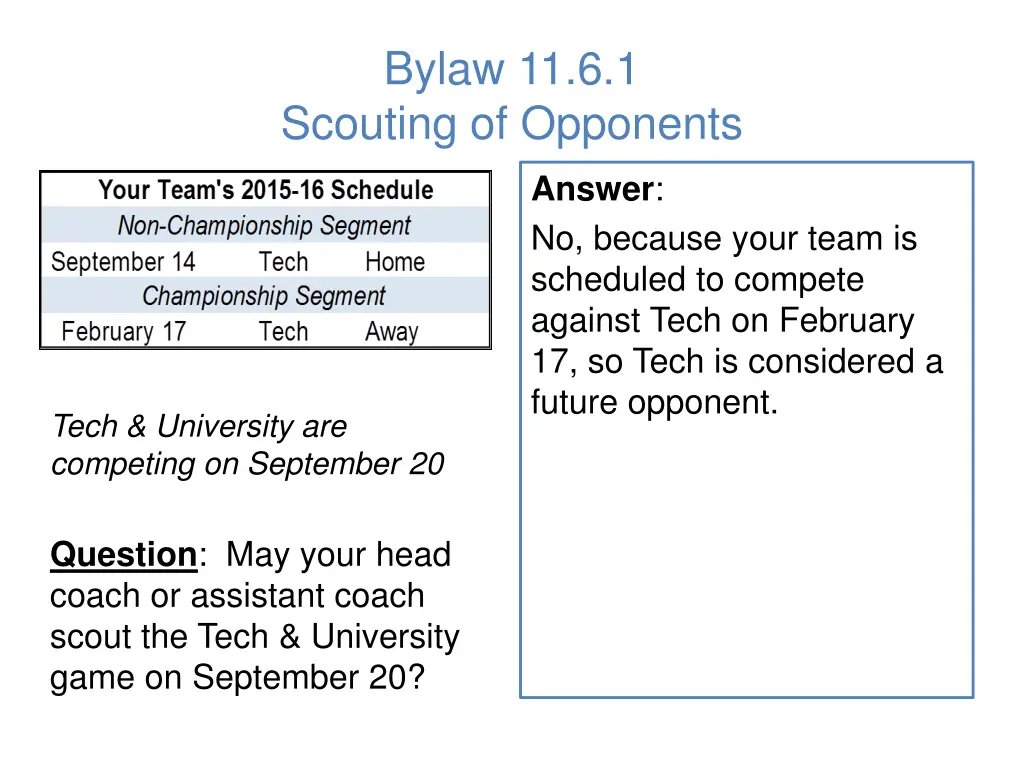 Bylaw 11.6.1
Scouting of Opponents

| Your Team's 2015-16 Schedule | | |
|---|---|---|
| Non-Championship Segment | | |
| September 14 | Tech | Home |
| Championship Segment | | |
| February 17 | Tech | Away |

Tech & University are competing on September 20

Question: May your head coach or assistant coach scout the Tech & University game on September 20?

Answer:
No, because your team is scheduled to compete against Tech on February 17, so Tech is considered a future opponent.